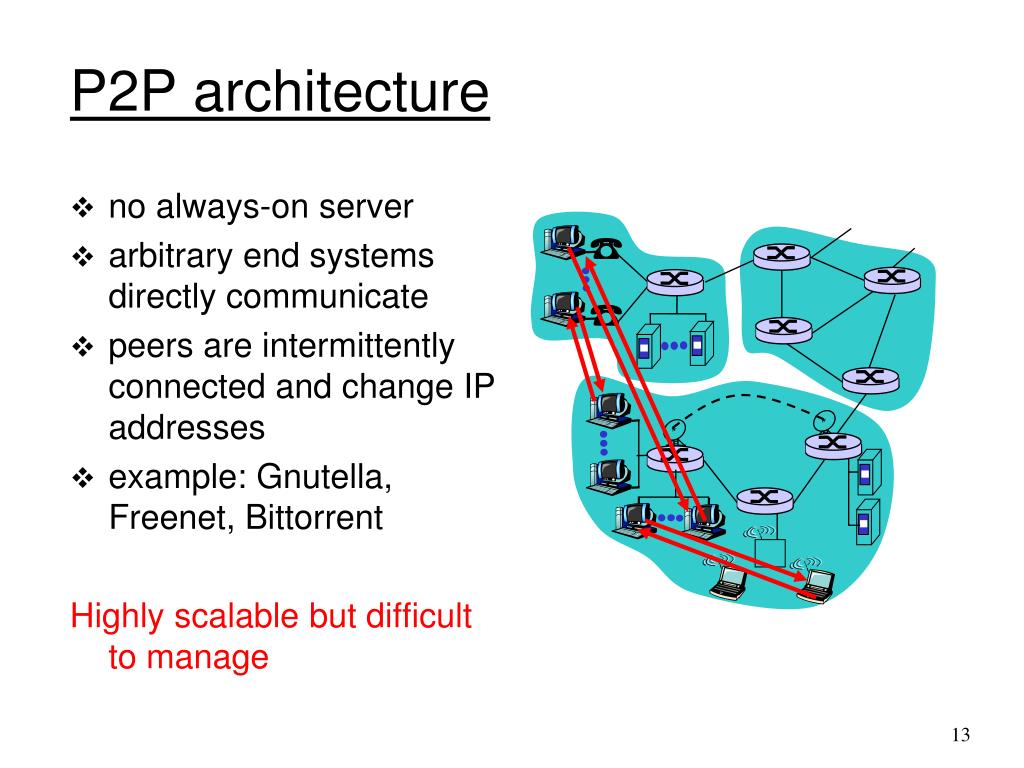 P2P architecture

❖ no always-on server
❖ arbitrary end systems directly communicate
❖ peers are intermittently connected and change IP addresses
❖ example: Gnutella, Freenet, Bittorrent

Highly scalable but difficult to manage

13